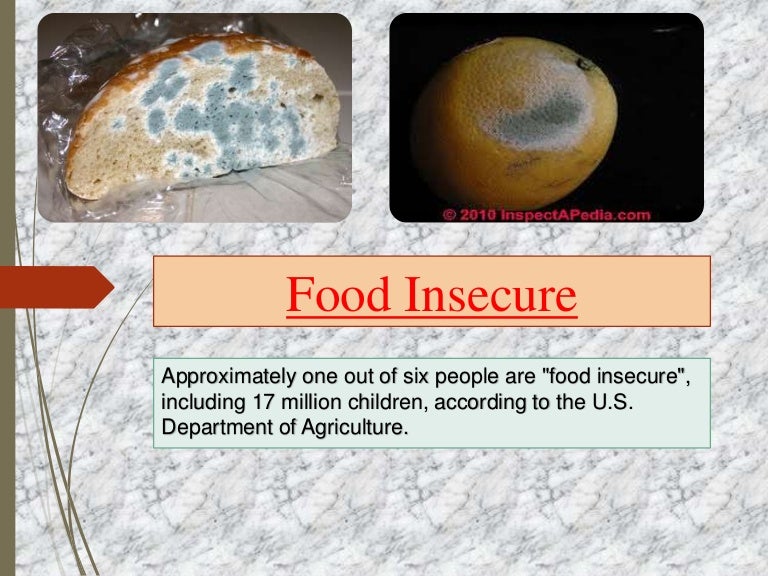 © 2010 InspectAPedia.com

Food Insecure

Approximately one out of six people are "food insecure", including 17 million children, according to the U.S. Department of Agriculture.